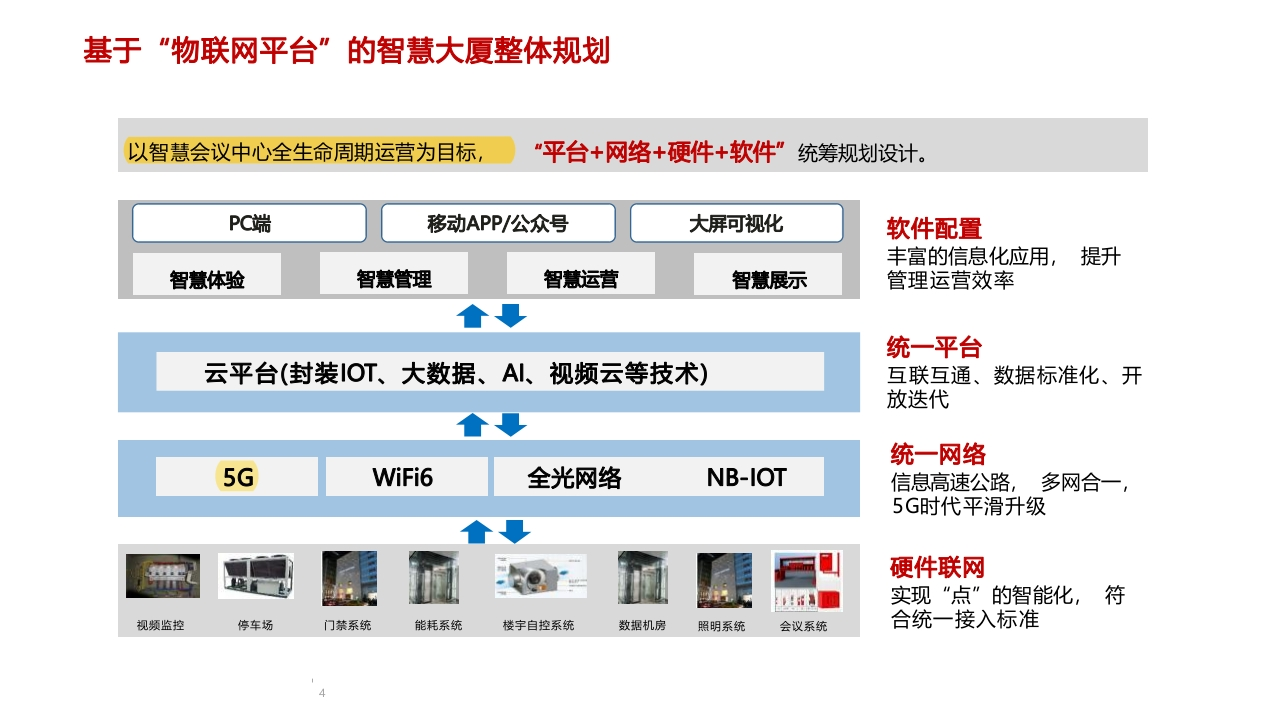 基于“物联网平台”的智慧大厦整体规划

以智慧会议中心全生命周期运营为目标，“平台+网络+硬件+软件”统筹规划设计。

PC端
移动APP/公众号
大屏可视化
智慧体验
智慧管理
智慧运营
智慧展示

软件配置
丰富的信息化应用， 提升管理运营效率

云平台(封装IOT、大数据、AI、视频云等技术)

统一平台
互联互通、数据标准化、开放迭代

5G
WiFi6
全光网络
NB-IOT

统一网络
信息高速公路， 多网合一，5G时代平滑升级

视频监控
停车场
门禁系统
能耗系统
楼宇自控系统
数据机房
照明系统
会议系统

硬件联网
实现“点”的智能化， 符合统一接入标准

4